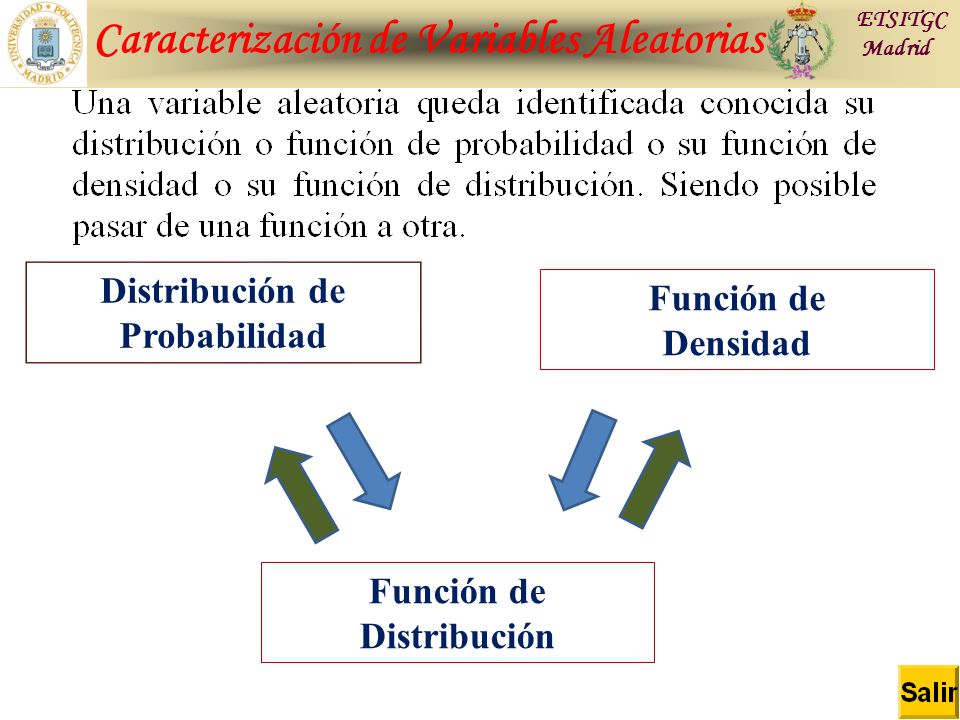 UNIVERSIDAD POLITÉCNICA MADRID

Caracterización de Variables Aleatorias

ETSITGC
Madrid

Una variable aleatoria queda identificada conocida su distribución o función de probabilidad o su función de densidad o su función de distribución. Siendo posible pasar de una función a otra.

Distribución de Probabilidad

Función de Densidad

Función de Distribución

Salir